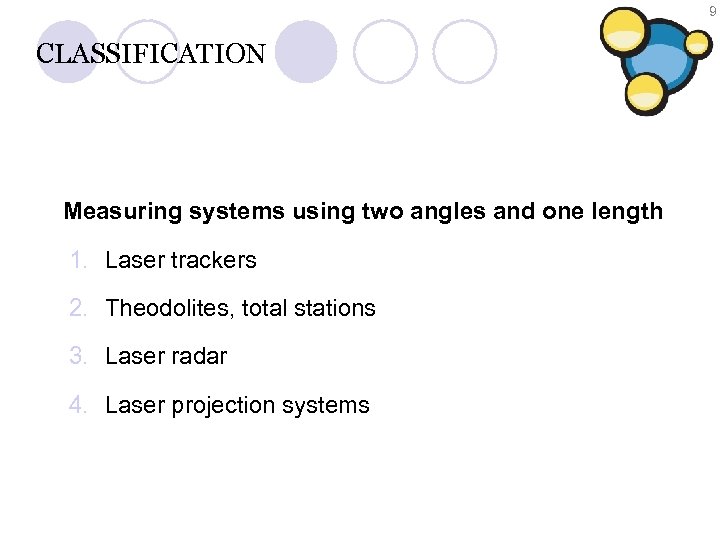 9

CLASSIFICATION

Measuring systems using two angles and one length

1. Laser trackers
2. Theodolites, total stations
3. Laser radar
4. Laser projection systems